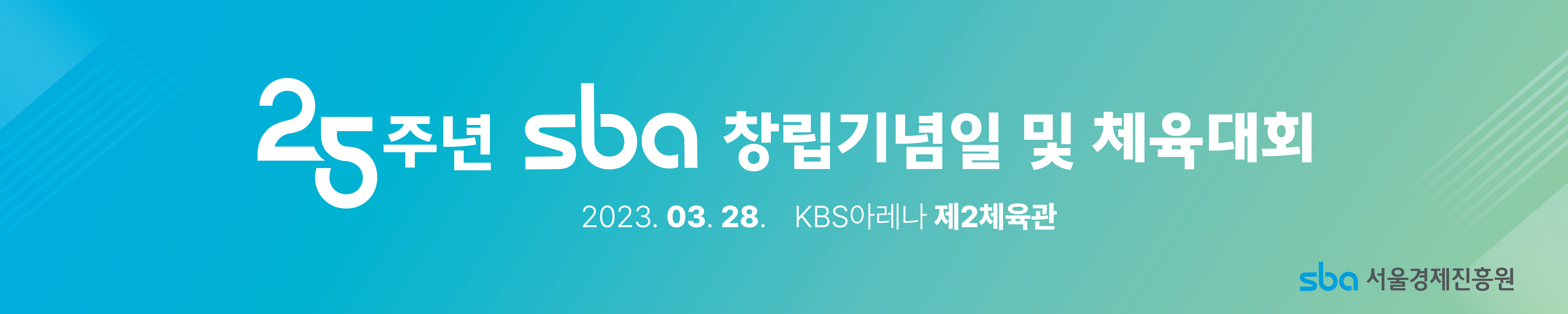 25주년 sba 창립기념일 및 체육대회

2023. 03. 28. KBS아레나 제2체육관

sba 서울경제진흥원